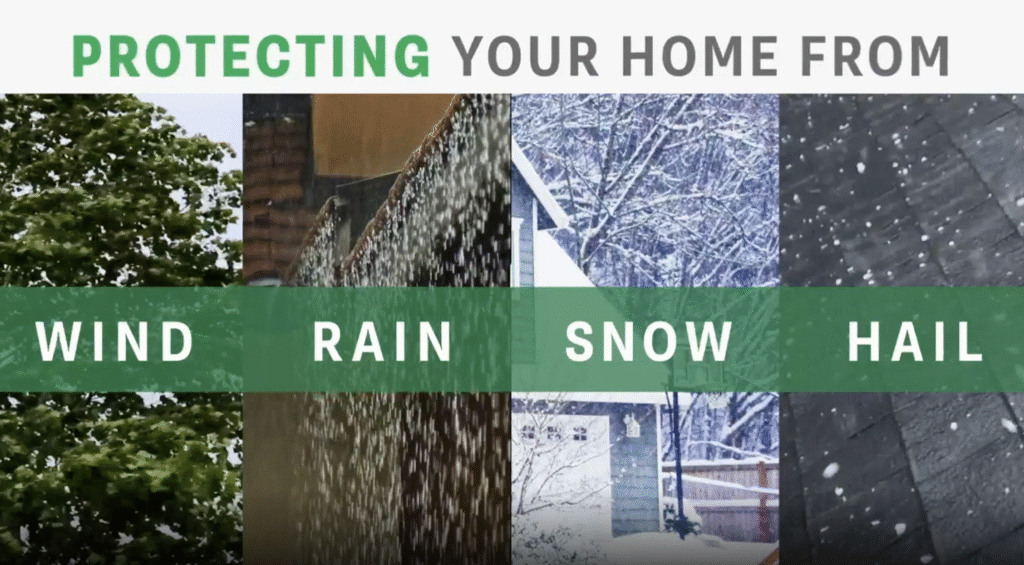 PROTECTING YOUR HOME FROM

WIND RAIN SNOW HAIL